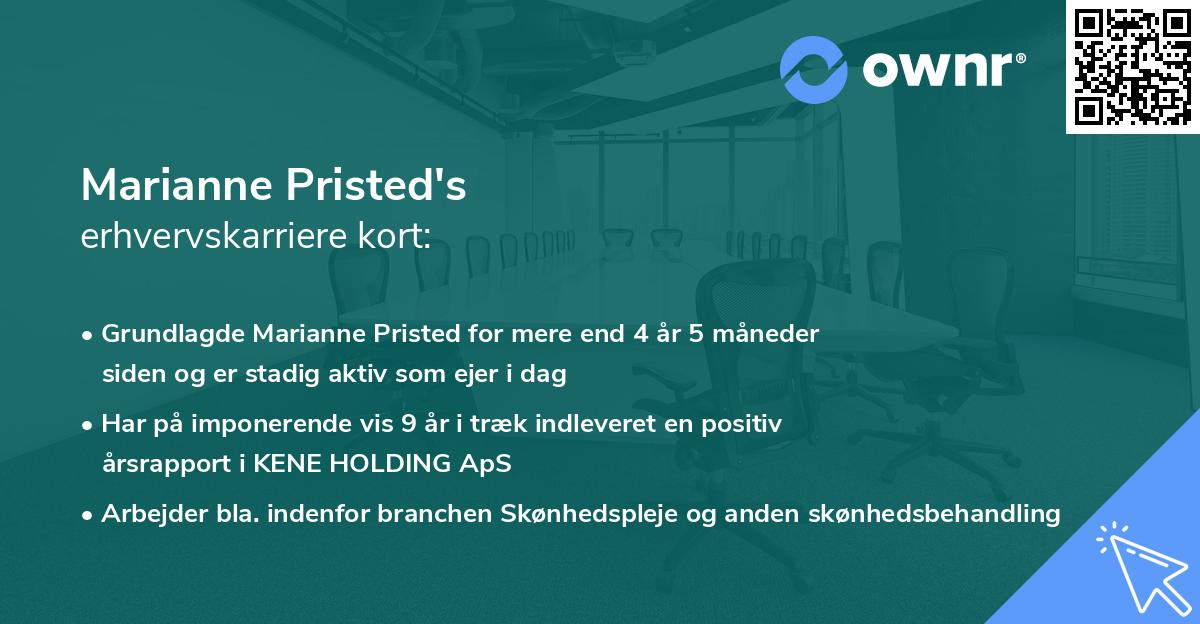 ownr®

Marianne Pristed's
erhvervskarriere kort:

• Grundlagde Marianne Pristed for mere end 4 år 5 måneder siden og er stadig aktiv som ejer i dag

• Har på imponerende vis 9 år i træk indleveret en positiv årsrapport i KENE HOLDING ApS

• Arbejder bla. indenfor branchen Skønhedspleje og anden skønhedsbehandling